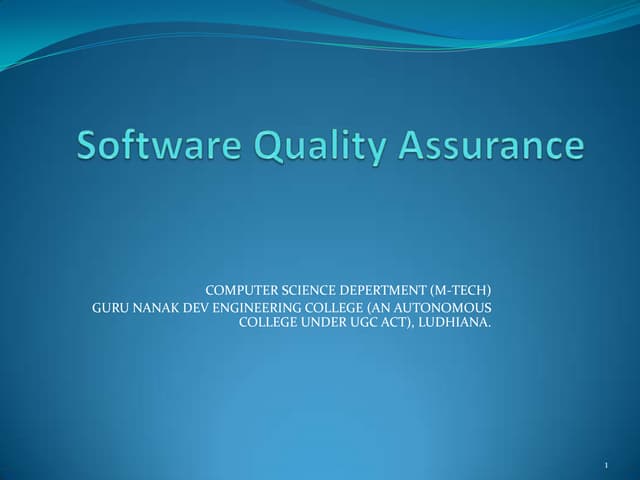 Software Quality Assurance

COMPUTER SCIENCE DEPERTMENT (M-TECH)
GURU NANAK DEV ENGINEERING COLLEGE (AN AUTONOMOUS COLLEGE UNDER UGC ACT), LUDHIANA.

1